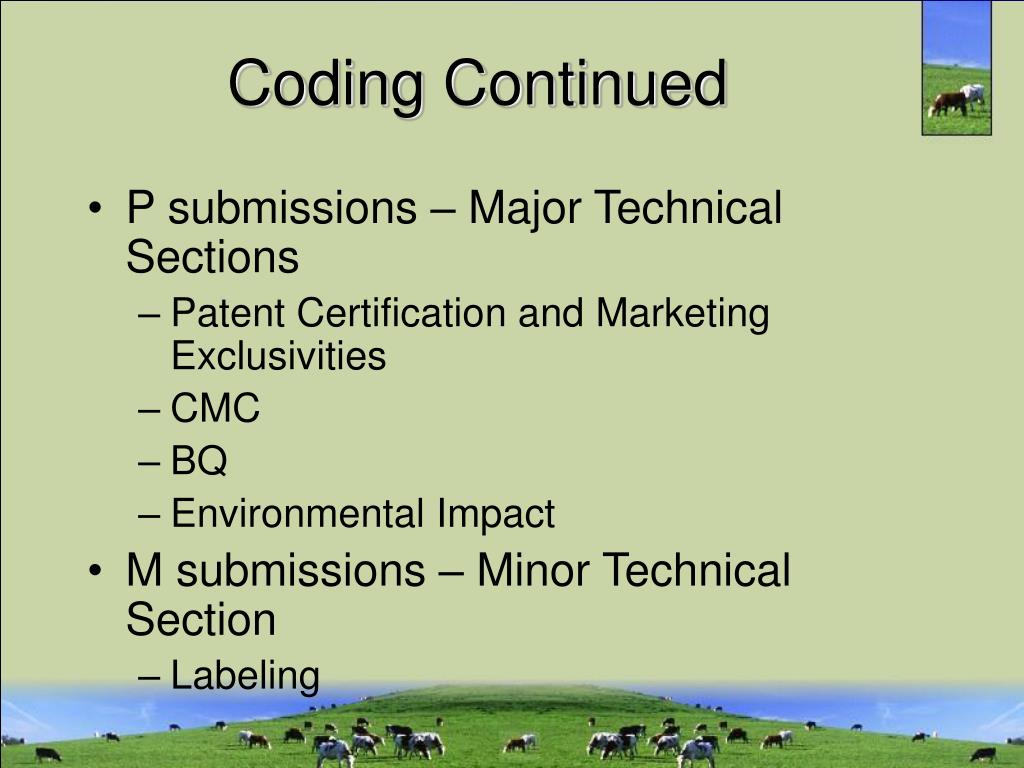 Coding Continued

• P submissions – Major Technical Sections
– Patent Certification and Marketing Exclusivities
– CMC
– BQ
– Environmental Impact
• M submissions – Minor Technical Section
– Labeling